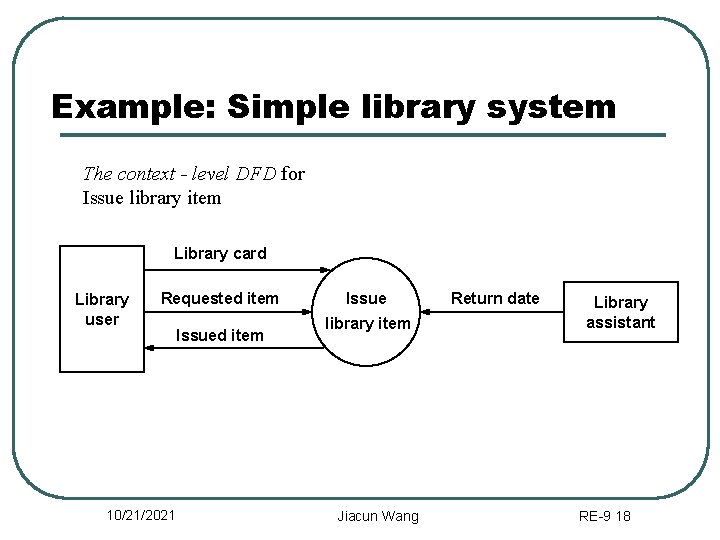 Example: Simple library system

The context - level DFD for Issue library item

Library user

Library card

Requested item

Issued item

Issue library item

Return date

Library assistant

10/21/2021

Jiacun Wang

RE-9 18